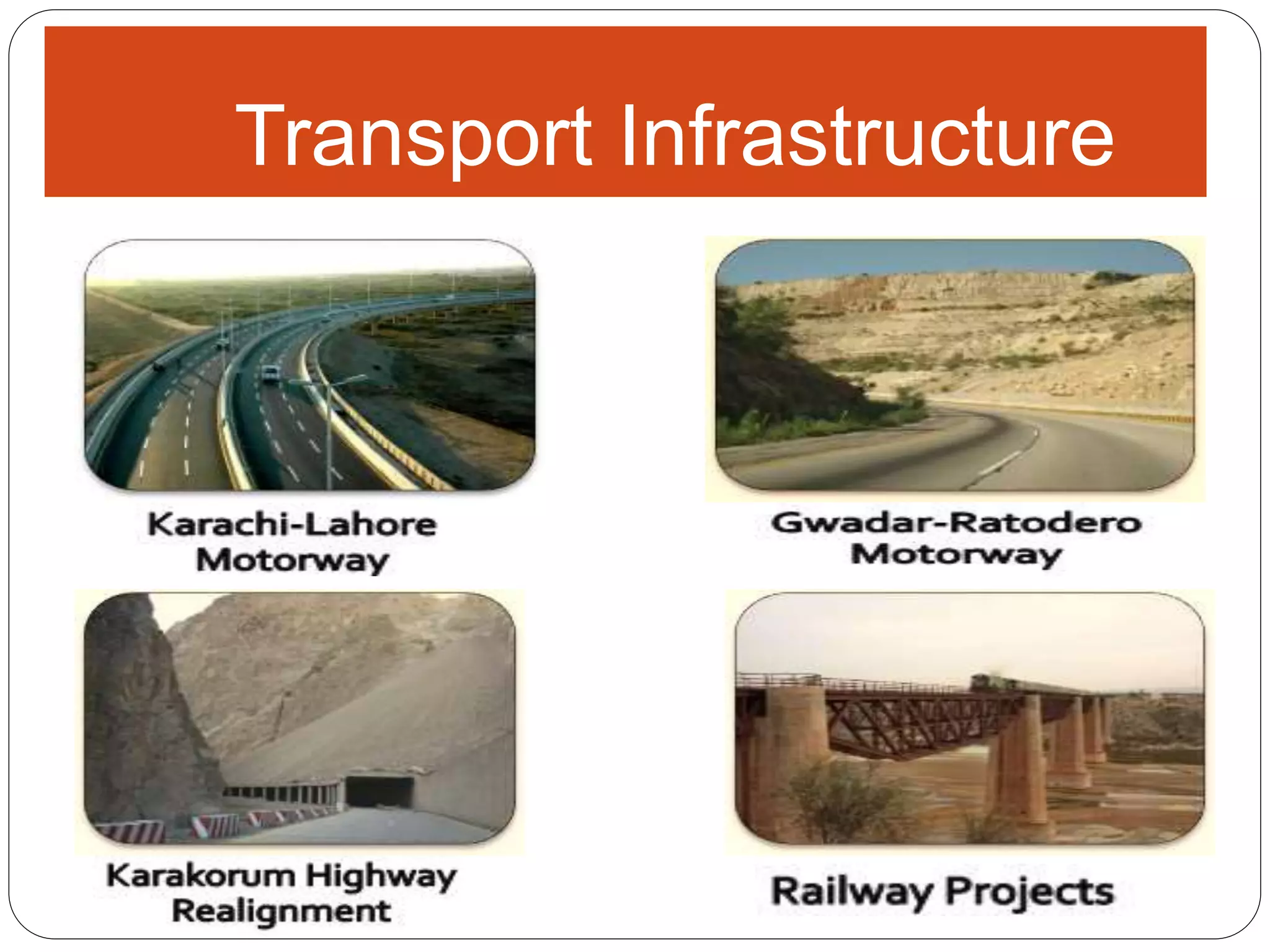 Transport Infrastructure

Karachi-Lahore Motorway

Gwadar-Ratodero Motorway

Karakorum Highway Realignment

Railway Projects